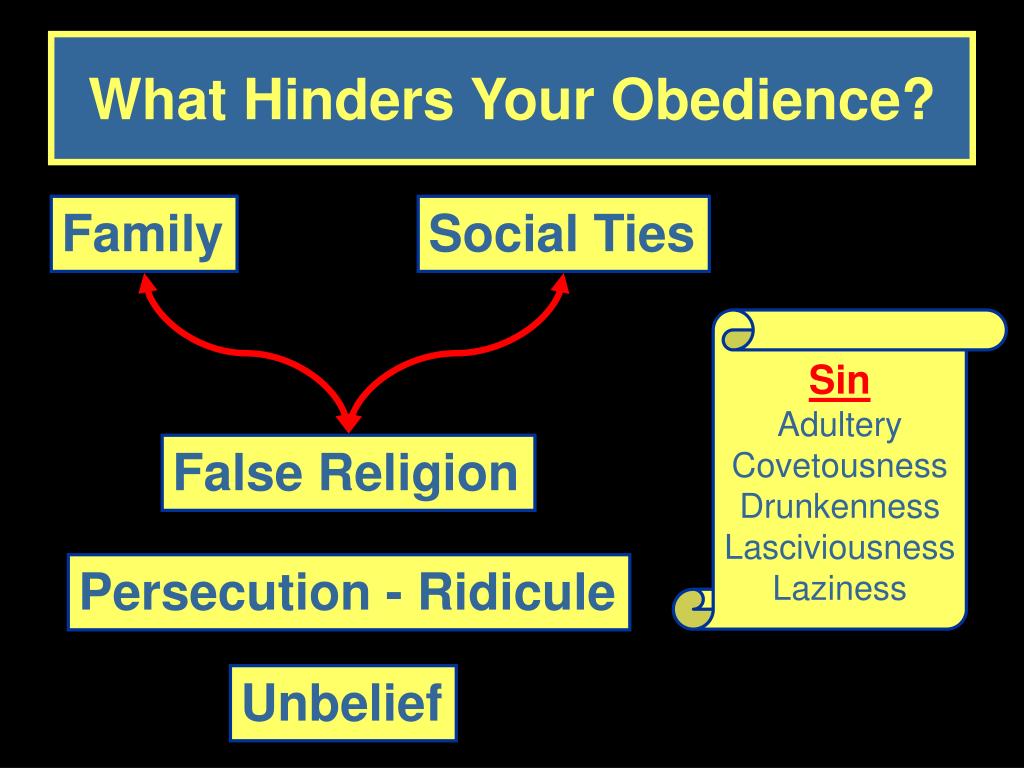 What Hinders Your Obedience?

Family

Social Ties

False Religion

Persecution - Ridicule

Unbelief

Sin
Adultery
Covetousness
Drunkenness
Lasciviousness
Laziness